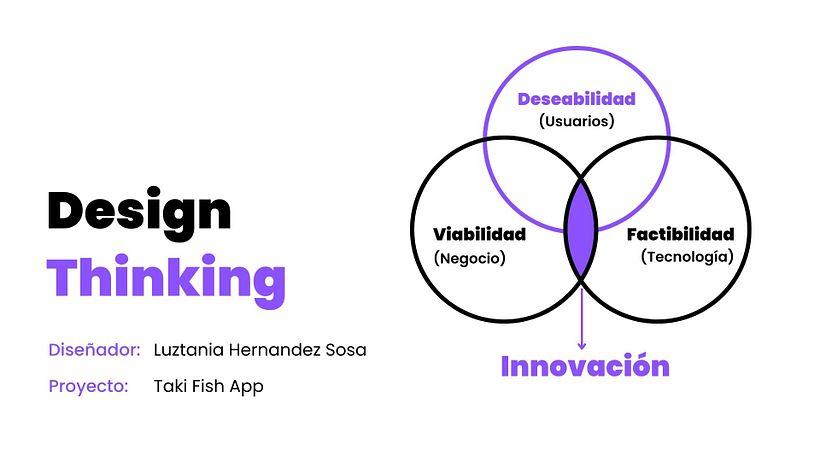 Design
Thinking

Diseñador: Luztania Hernandez Sosa
Proyecto: Taki Fish App

Deseabilidad
(Usuarios)

Viabilidad
(Negocio)

Factibilidad
(Tecnología)

Innovación